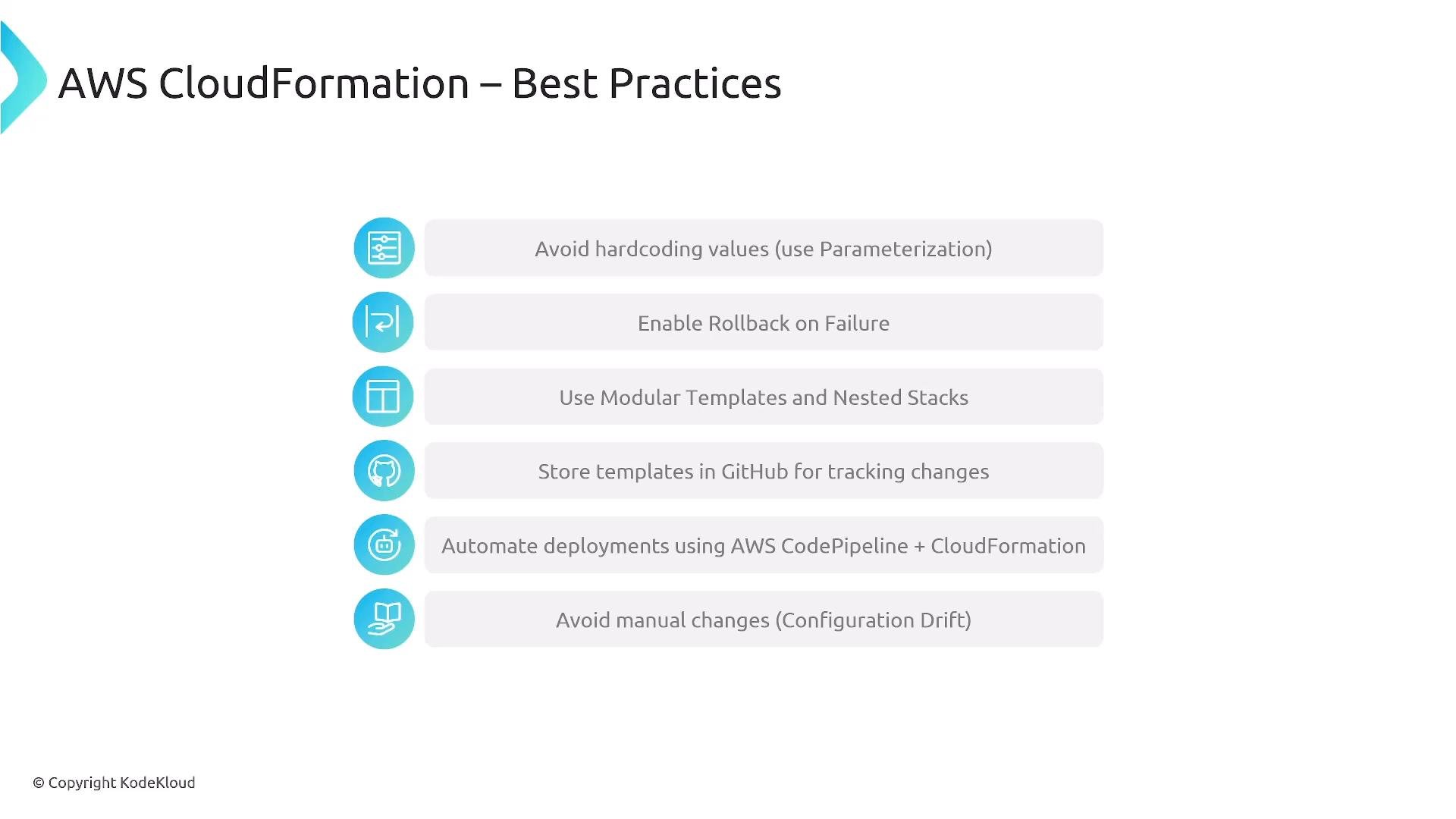 AWS CloudFormation – Best Practices

Avoid hardcoding values (use Parameterization)

Enable Rollback on Failure

Use Modular Templates and Nested Stacks

Store templates in GitHub for tracking changes

Automate deployments using AWS CodePipeline + CloudFormation

Avoid manual changes (Configuration Drift)

© Copyright KodeKloud